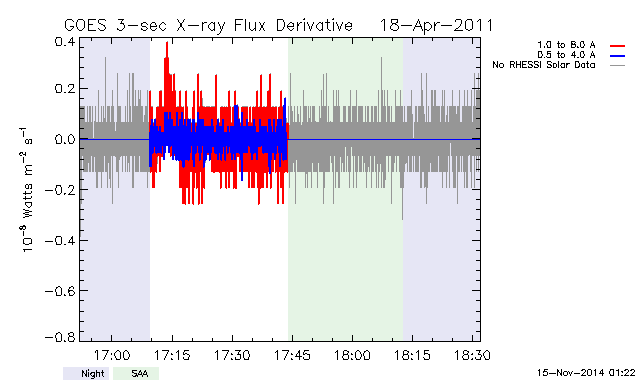 GOES 3-sec X-ray Flux Derivative 18-Apr-2011

1.0 to 8.0 A
0.5 to 4.0 A
No RHESSI Solar Data

$10^{-8}$ Watts $m^{-2}$ $s^{-1}$

0.4
0.2
0.0
-0.2
-0.4
-0.6
-0.8

17:00
17:15
17:30
17:45
18:00
18:15
18:30

Night
SAA

15-Nov-2014 01:22